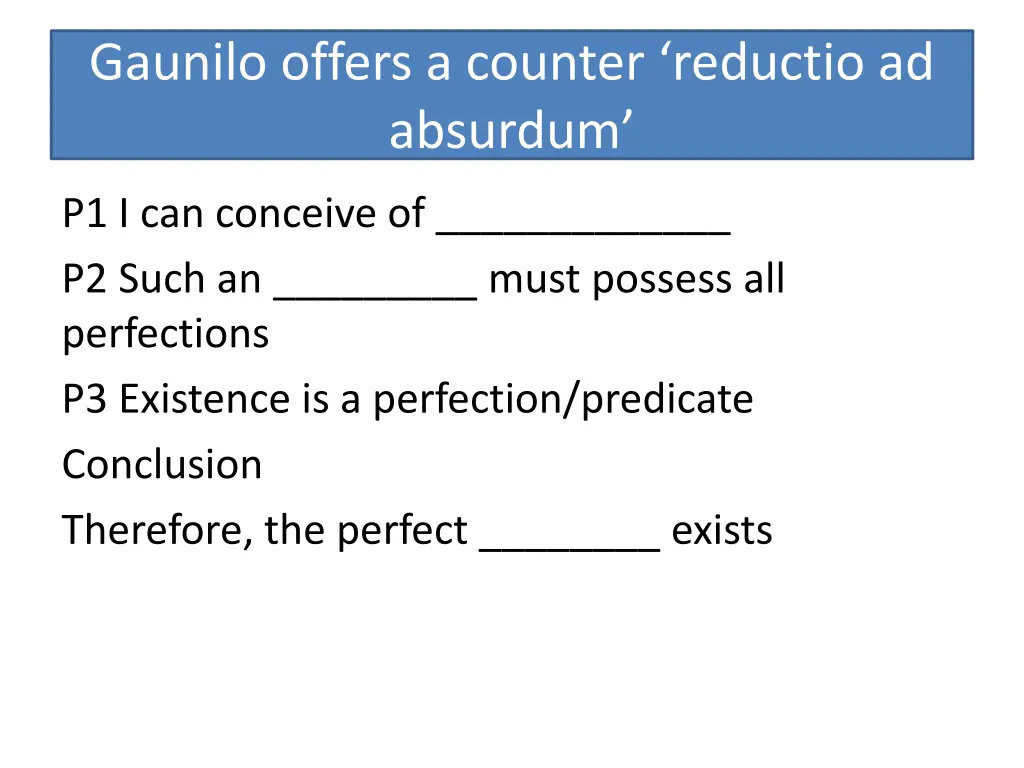 Gaunilo offers a counter ‘reductio ad absurdum’

P1 I can conceive of _____________

P2 Such an _________ must possess all perfections

P3 Existence is a perfection/predicate

Conclusion

Therefore, the perfect ________ exists